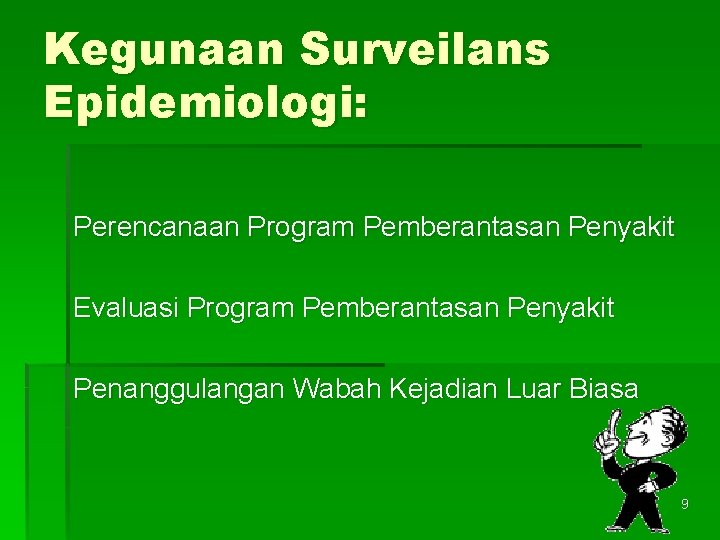 Kegunaan Surveilans Epidemiologi:

Perencanaan Program Pemberantasan Penyakit

Evaluasi Program Pemberantasan Penyakit

Penanggulangan Wabah Kejadian Luar Biasa

9